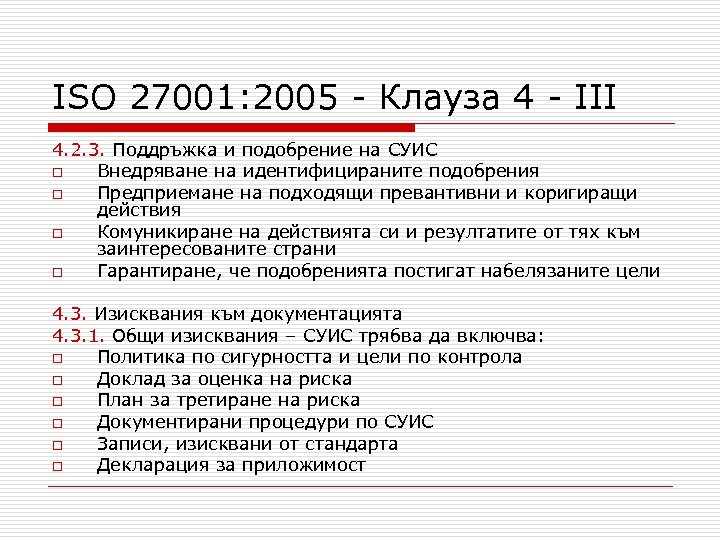 ISO 27001:2005 - Клауза 4 - III

4.2.3. Поддръжка и подобрение на СУИС
□ Внедряване на идентифицираните подобрения
□ Предприемане на подходящи превантивни и коригиращи действия
□ Комуникиране на действията си и резултатите от тях към заинтересованите страни
□ Гарантиране, че подобренията постигат набелязаните цели

4.3. Изисквания към документацията
4.3.1. Общи изисквания – СУИС трябва да включва:
□ Политика по сигурността и цели по контрола
□ Доклад за оценка на риска
□ План за третиране на риска
□ Документирани процедури по СУИС
□ Записи, изисквани от стандарта
□ Декларация за приложимост